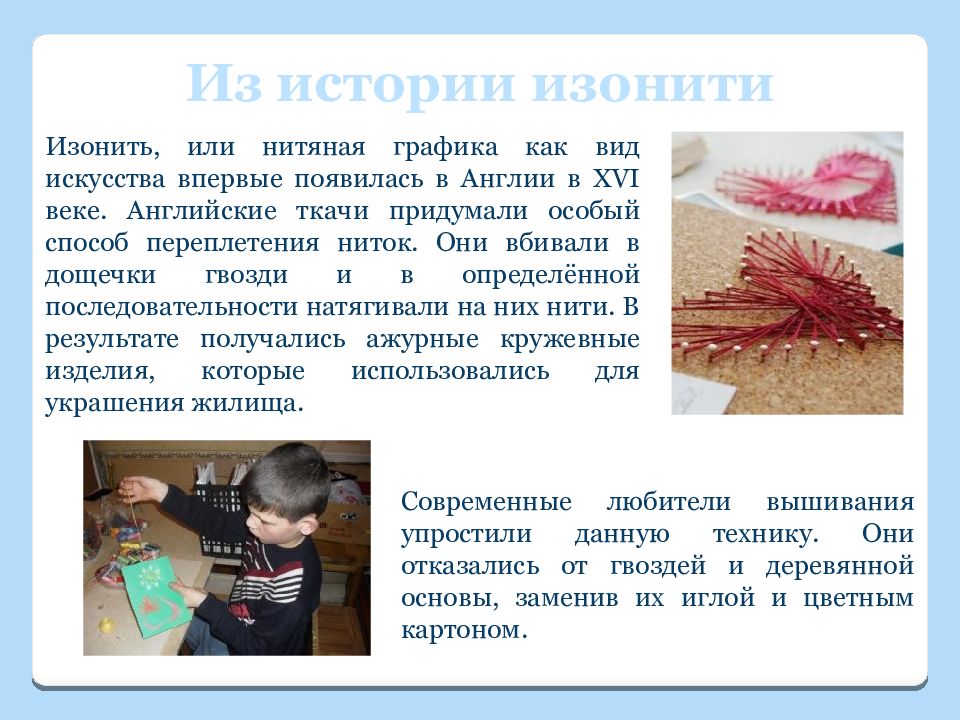 Из истории изонити

Изонить, или нитяная графика как вид искусства впервые появилась в Англии в XVI веке. Английские ткачи придумали особый способ переплетения ниток. Они вбивали в дощечки гвозди и в определённой последовательности натягивали на них нити. В результате получались ажурные кружевные изделия, которые использовались для украшения жилища.

Современные любители вышивания упростили данную технику. Они отказались от гвоздей и деревянной основы, заменив их иглой и цветным картоном.